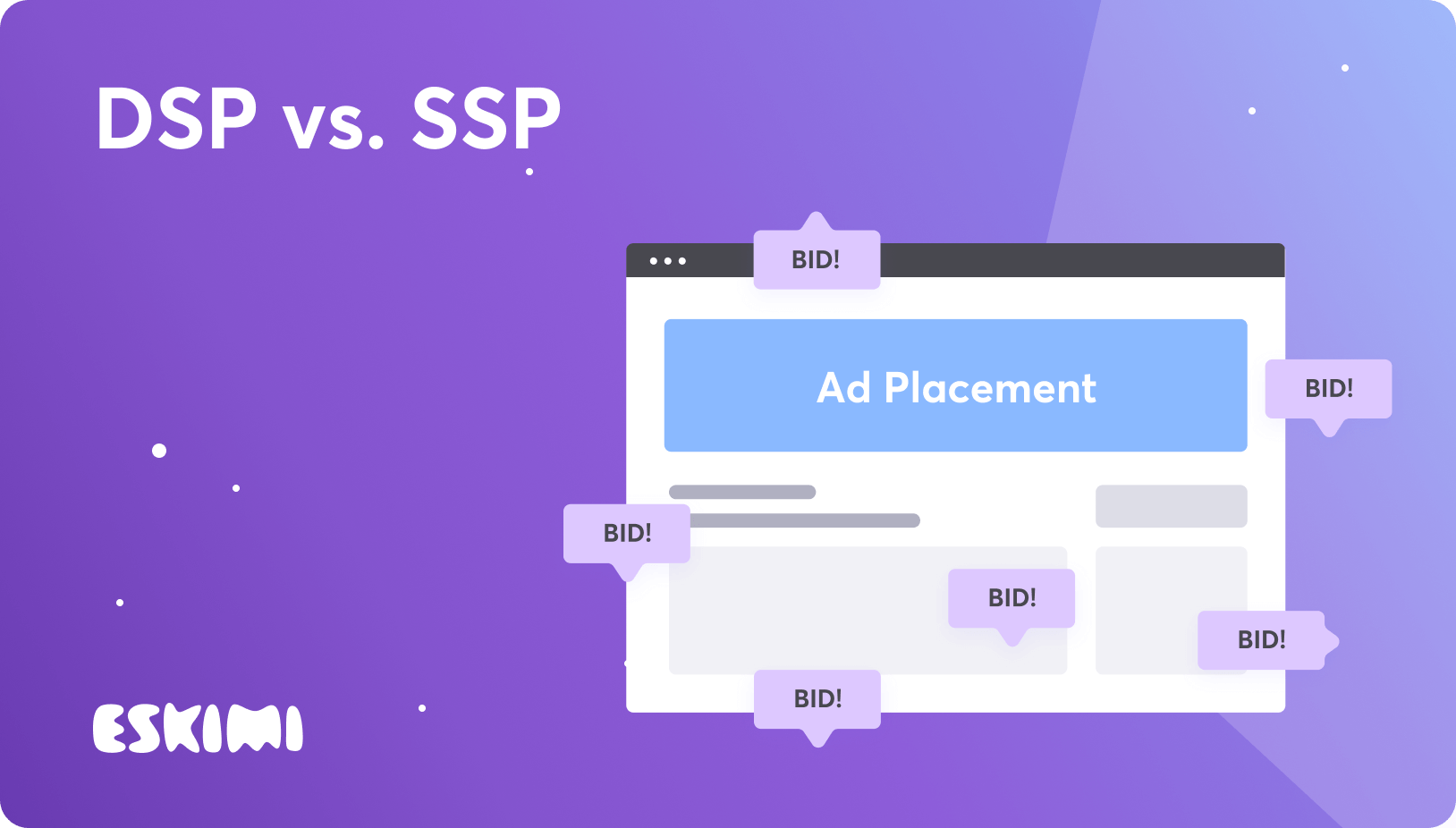 DSP vs. SSP

BID!

Ad Placement

BID!

BID!

BID!

BID!

BID!

ESKIMI